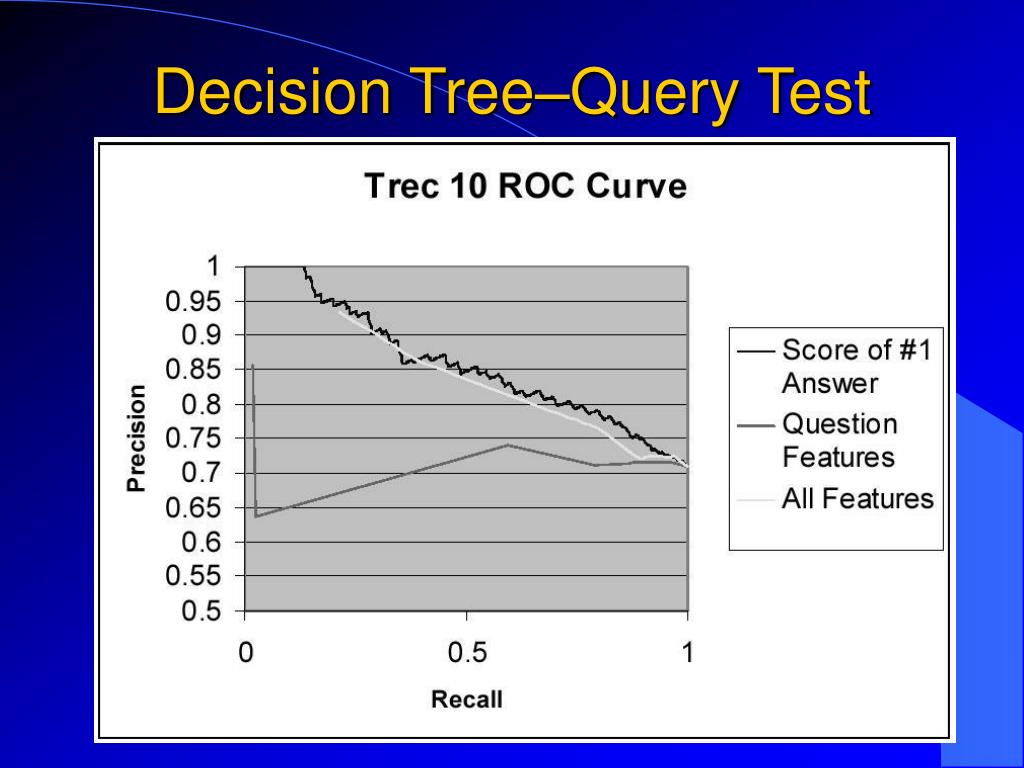 Decision Tree–Query Test

Trec 10 ROC Curve

Precision

1
0.95
0.9
0.85
0.8
0.75
0.7
0.65
0.6
0.55
0.5

0
0.5
1

Recall

Score of #1 Answer
Question Features
All Features